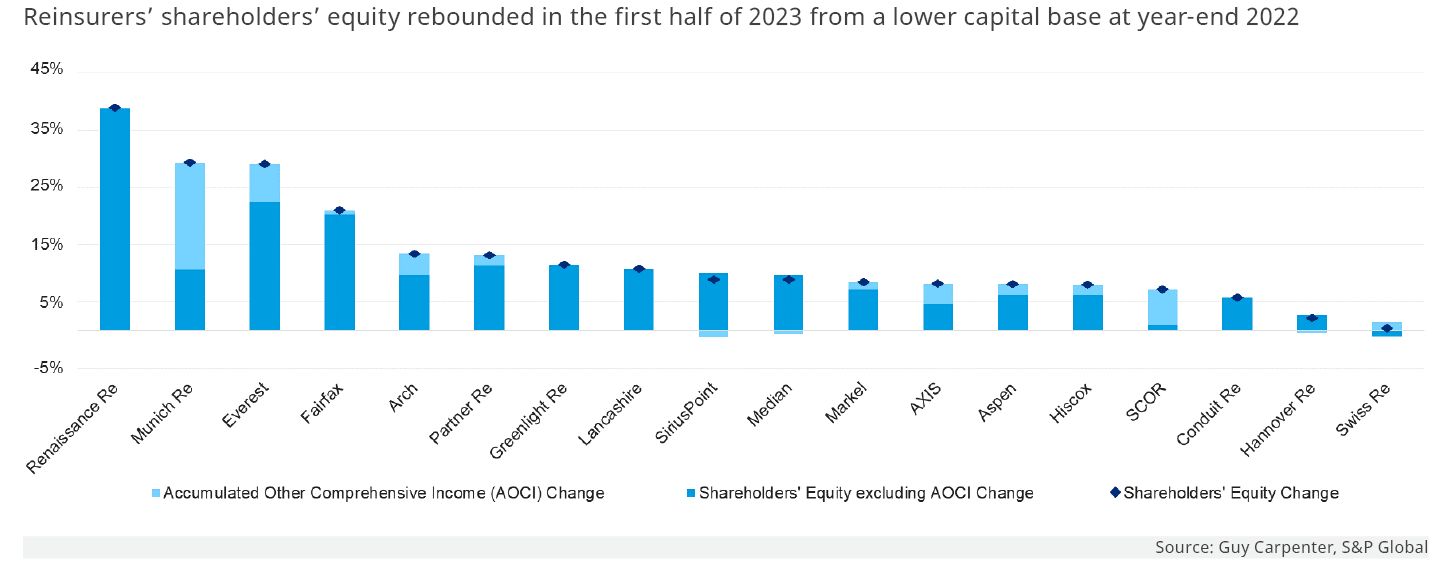 Reinsurers' shareholders' equity rebounded in the first half of 2023 from a lower capital base at year-end 2022

45%
35%
25%
15%
5%
-5%

Renaissance Re
Munich Re
Everest
Fairfax
Arch
Partner Re
Greenlight Re
Lancashire
SiriusPoint
Median
Markel
AXIS
Aspen
Hiscox
SCOR
Conduit Re
Hannover Re
Swiss Re

Accumulated Other Comprehensive Income (AOCI) Change
Shareholders' Equity excluding AOCI Change
Shareholders' Equity Change

Source: Guy Carpenter, S&P Global